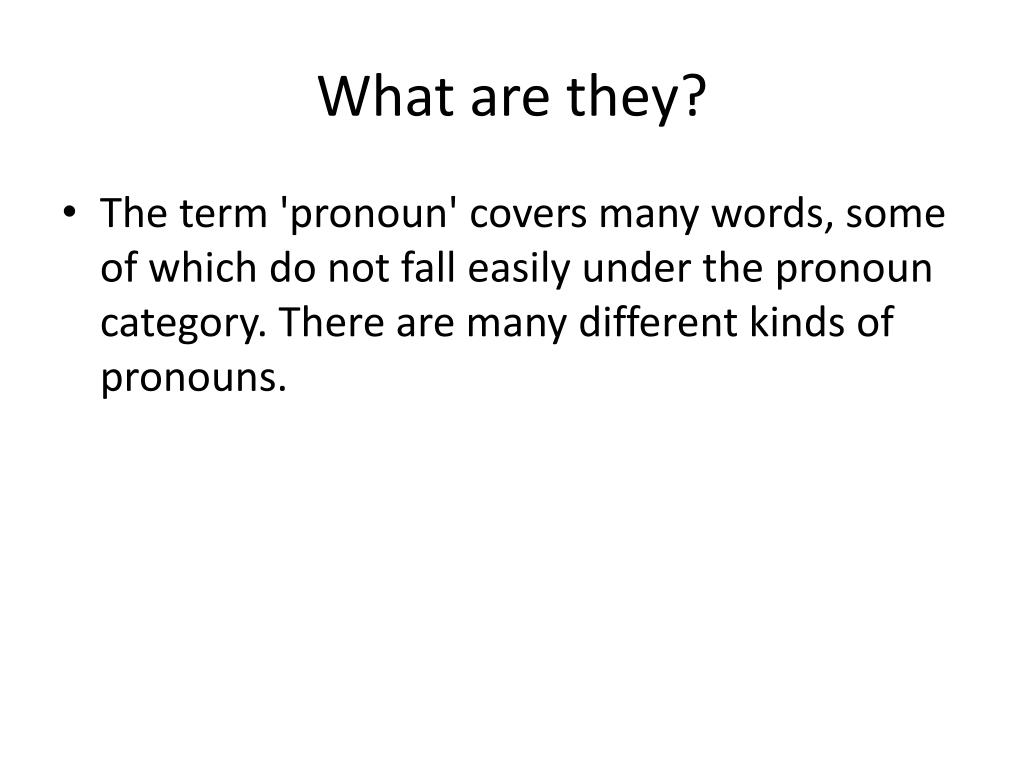 What are they?

• The term 'pronoun' covers many words, some of which do not fall easily under the pronoun category. There are many different kinds of pronouns.